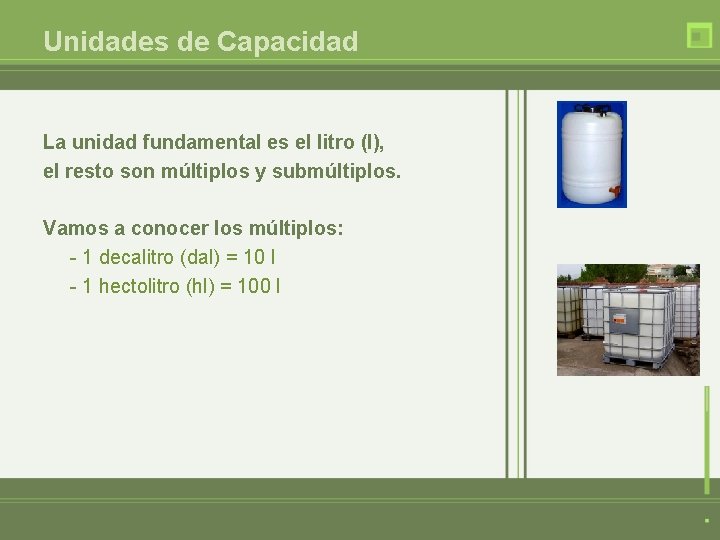 Unidades de Capacidad

La unidad fundamental es el litro (l), el resto son múltiplos y submúltiplos.

Vamos a conocer los múltiplos:
- 1 decalitro (dal) = 10 l
- 1 hectolitro (hl) = 100 l